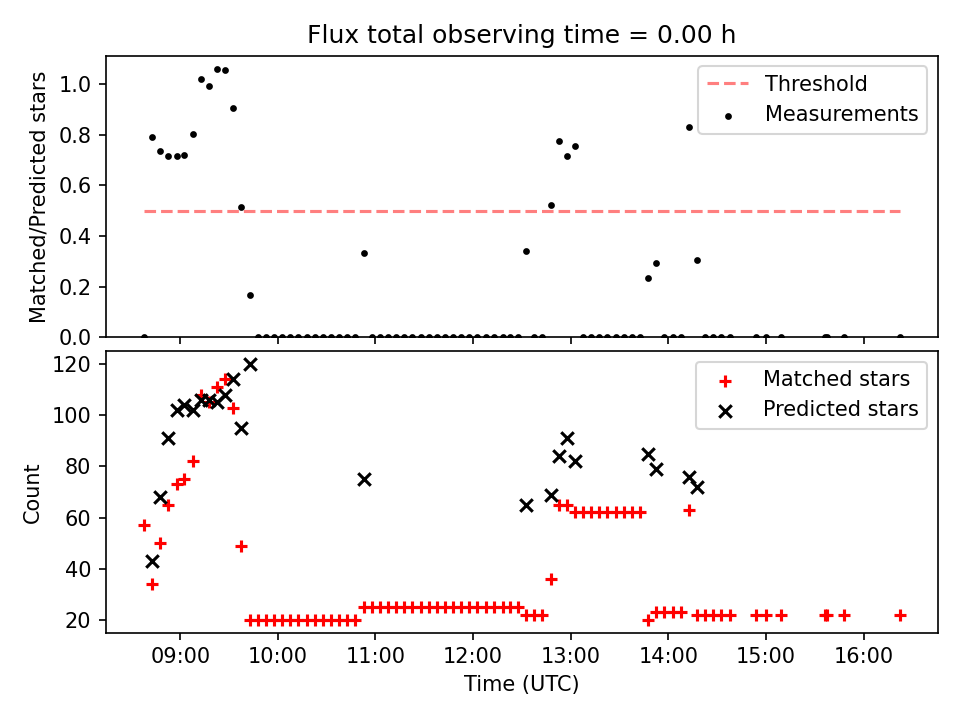 Flux total observing time = 0.00 h

Matched/Predicted stars

1.0
0.8
0.6
0.4
0.2
0.0

Threshold
Measurements

Count

120
100
80
60
40
20

Matched stars
Predicted stars

09:00 10:00 11:00 12:00 13:00 14:00 15:00 16:00

Time (UTC)